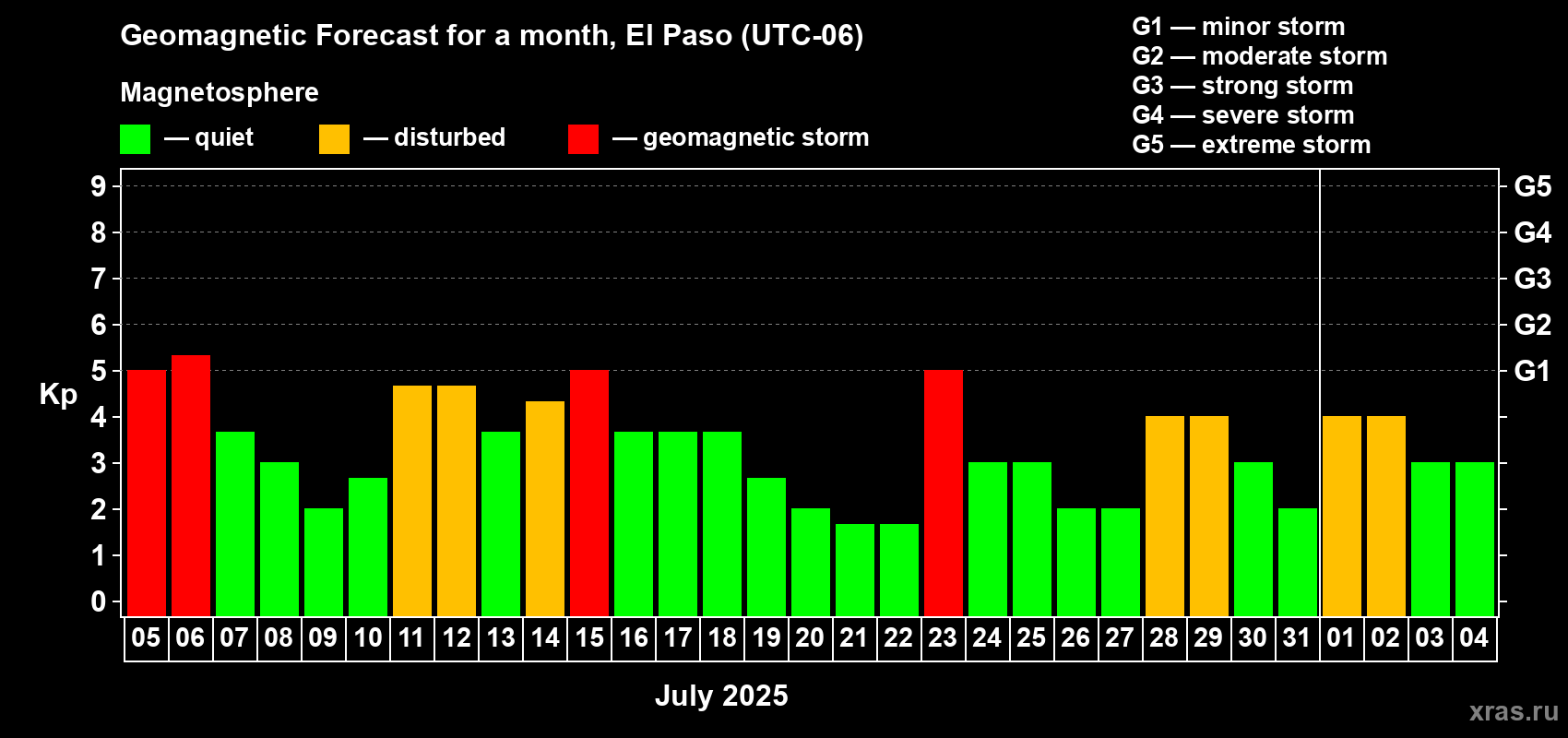 Geomagnetic Forecast for a month, El Paso (UTC-06)

Magnetosphere

— quiet — disturbed — geomagnetic storm

G1 — minor storm
G2 — moderate storm
G3 — strong storm
G4 — severe storm
G5 — extreme storm

Kp

9
8
7
6
5
4
3
2
1
0

G5
G4
G3
G2
G1

05 06 07 08 09 10 11 12 13 14 15 16 17 18 19 20 21 22 23 24 25 26 27 28 29 30 31 01 02 03 04

July 2025

xras.ru